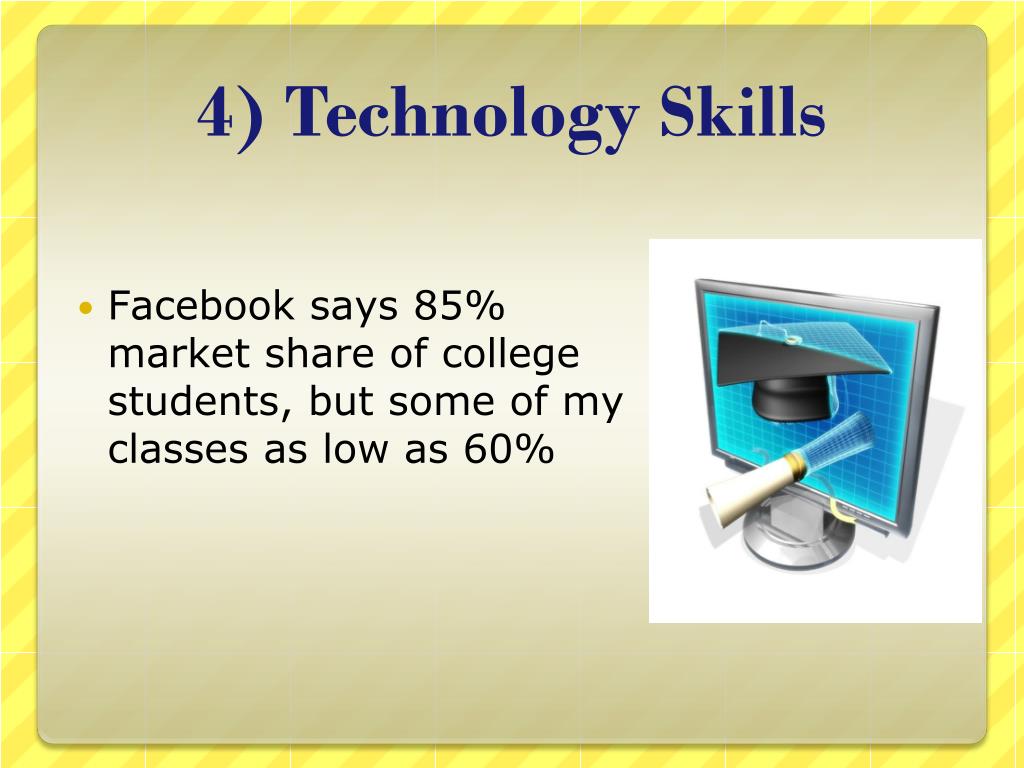 4) Technology Skills

• Facebook says 85% market share of college students, but some of my classes as low as 60%